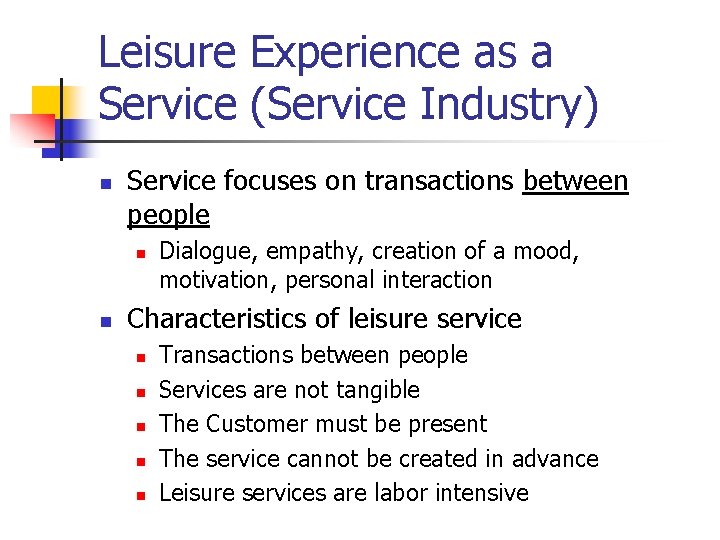 Leisure Experience as a Service (Service Industry)

- Service focuses on transactions between people
  - Dialogue, empathy, creation of a mood, motivation, personal interaction
- Characteristics of leisure service
  - Transactions between people
  - Services are not tangible
  - The Customer must be present
  - The service cannot be created in advance
  - Leisure services are labor intensive